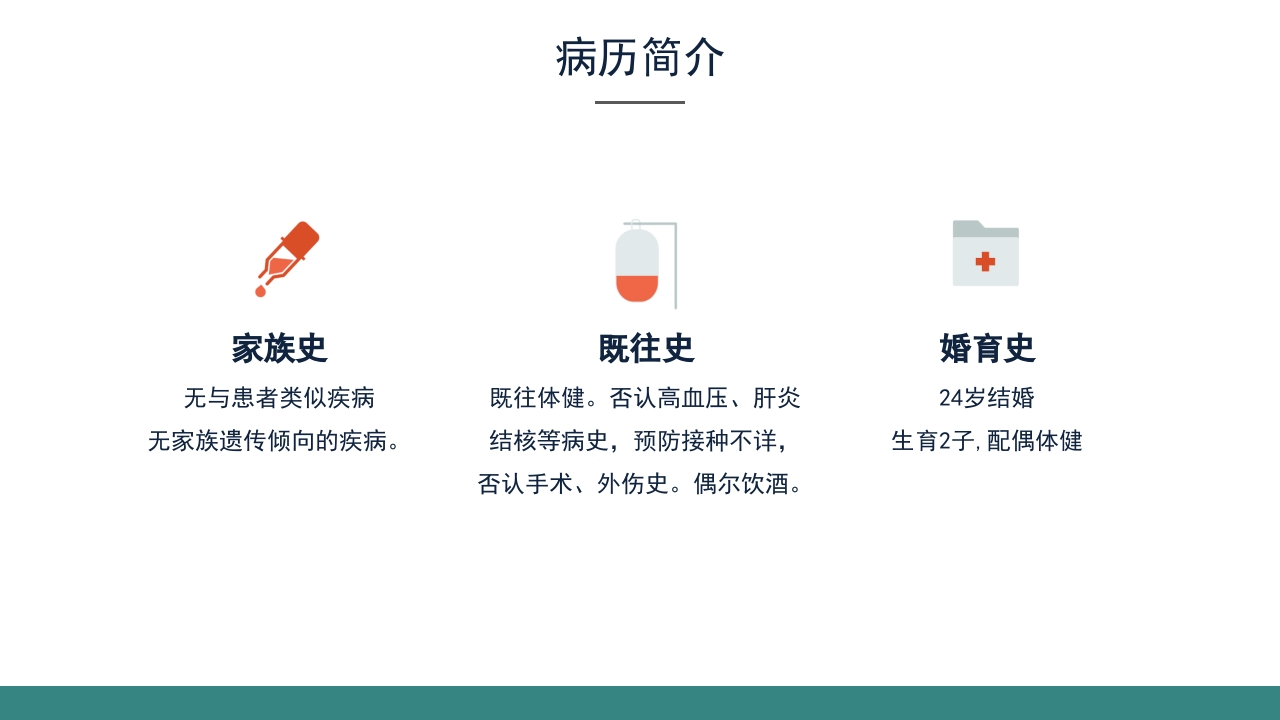 病历简介

家族史

无与患者类似疾病
无家族遗传倾向的疾病。

既往史

既往体健。否认高血压、肝炎结核等病史，预防接种不详，否认手术、外伤史。偶尔饮酒。

婚育史

24岁结婚
生育2子, 配偶体健